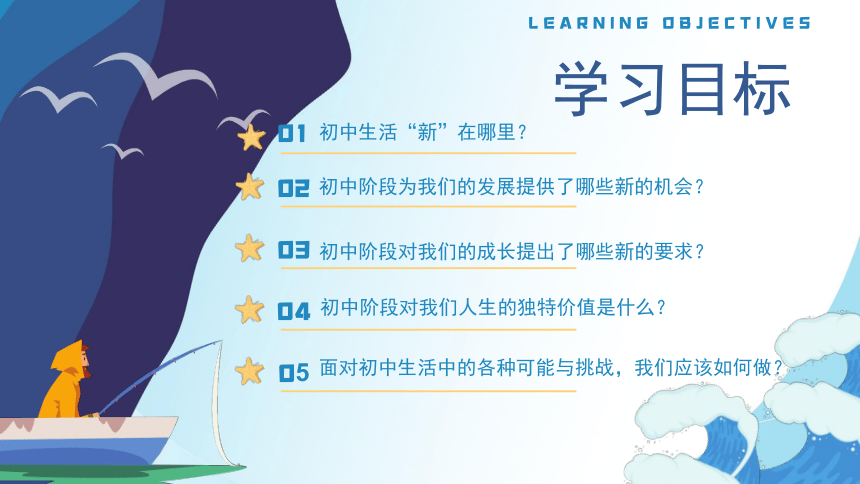 LEARNING OBJECTIVES

学习目标

01 初中生活“新”在哪里？

02 初中阶段为我们的发展提供了哪些新的机会？

03 初中阶段对我们的成长提出了哪些新的要求？

04 初中阶段对我们人生的独特价值是什么？

05 面对初中生活中的各种可能与挑战，我们应该如何做？